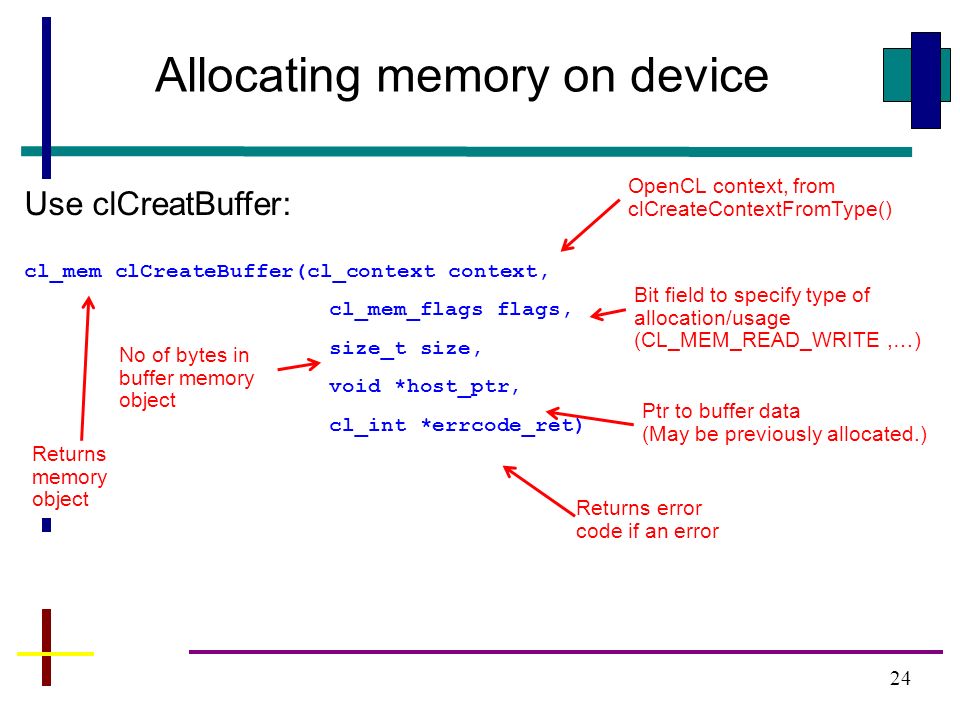 Allocating memory on device

Use clCreatBuffer:

OpenCL context, from clCreateContextFromType()

cl_mem clCreateBuffer(cl_context context,
cl_mem_flags flags,
size_t size,
void *host_ptr,
cl_int *errcode_ret)

Bit field to specify type of allocation/usage (CL_MEM_READ_WRITE ,…)

No of bytes in buffer memory object

Ptr to buffer data (May be previously allocated.)

Returns memory object

Returns error code if an error

24